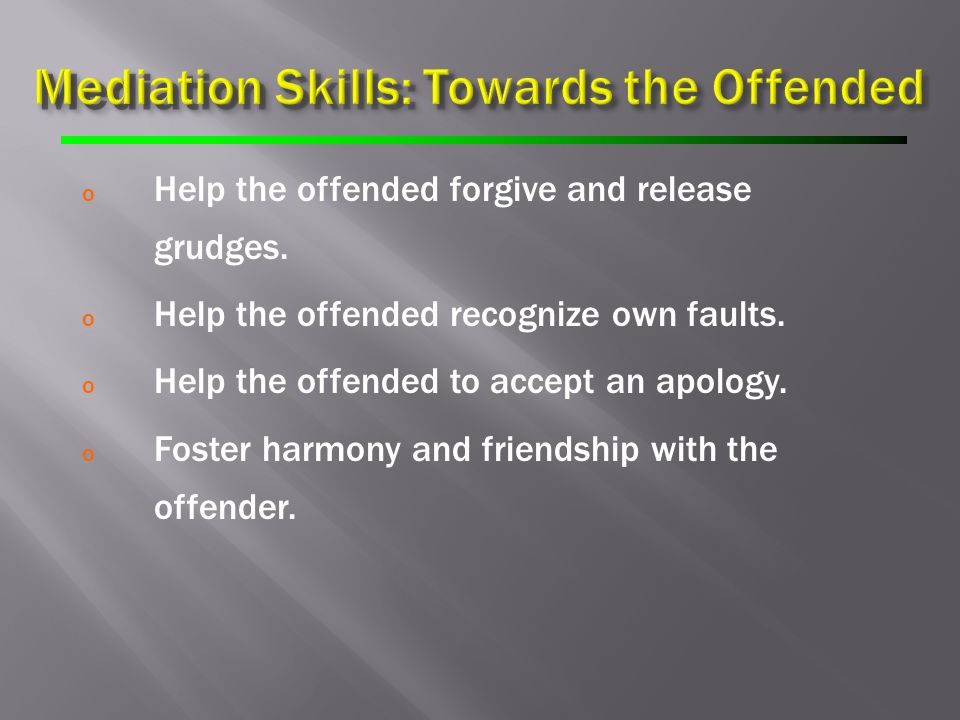 Mediation Skills: Towards the Offended

o Help the offended forgive and release grudges.

o Help the offended recognize own faults.

o Help the offended to accept an apology.

o Foster harmony and friendship with the offender.